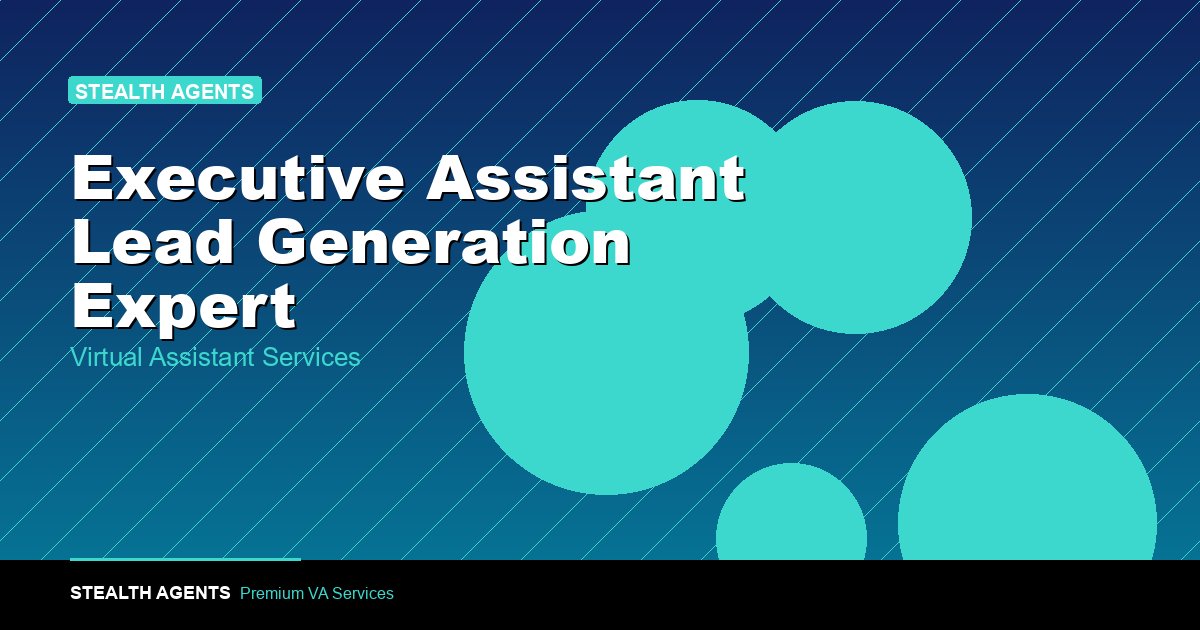 STEALTH AGENTS

Executive Assistant Lead Generation Expert

Virtual Assistant Services

STEALTH AGENTS Premium VA Services